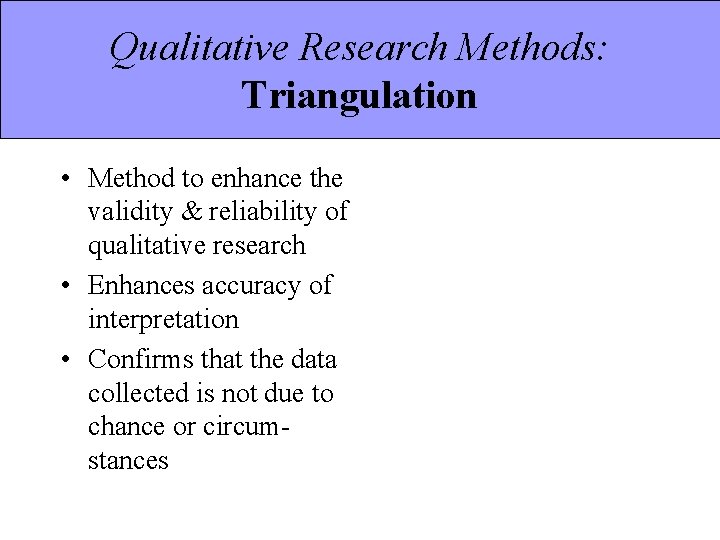 Qualitative Research Methods:
Triangulation

• Method to enhance the validity & reliability of qualitative research
• Enhances accuracy of interpretation
• Confirms that the data collected is not due to chance or circumstances